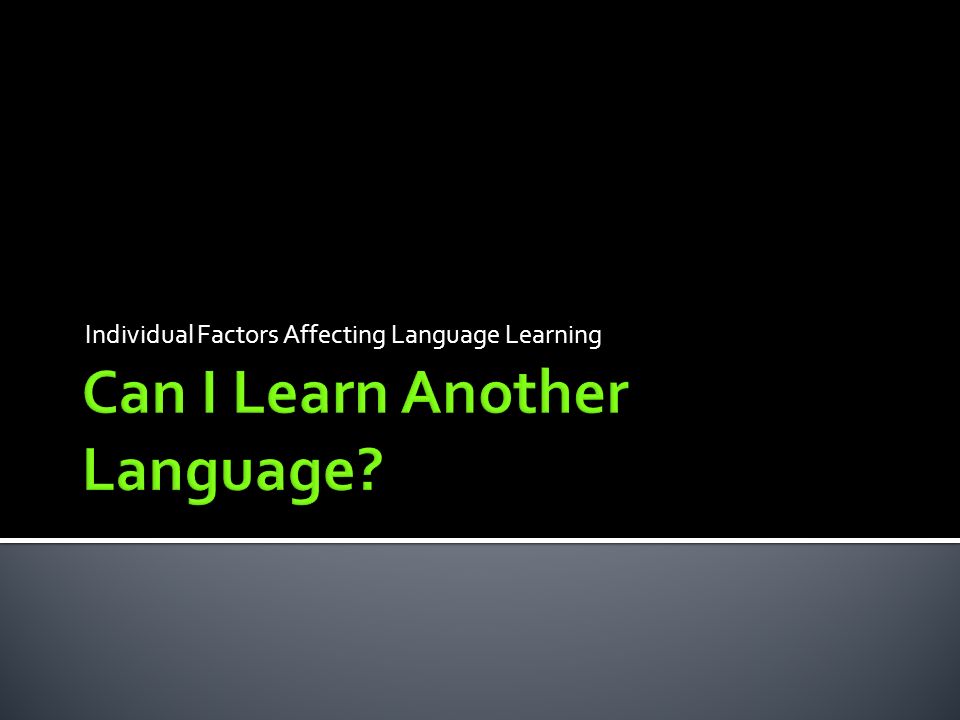 Individual Factors Affecting Language Learning

Can I Learn Another Language?